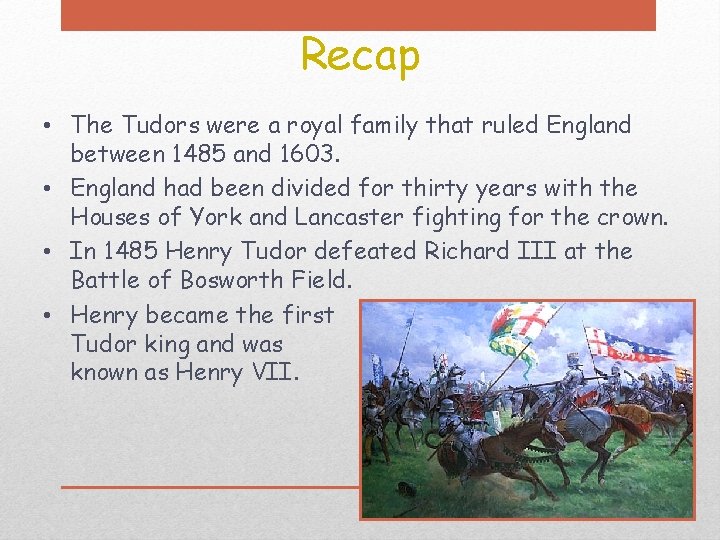 Recap

• The Tudors were a royal family that ruled England between 1485 and 1603.

• England had been divided for thirty years with the Houses of York and Lancaster fighting for the crown.

• In 1485 Henry Tudor defeated Richard III at the Battle of Bosworth Field.

• Henry became the first Tudor king and was known as Henry VII.